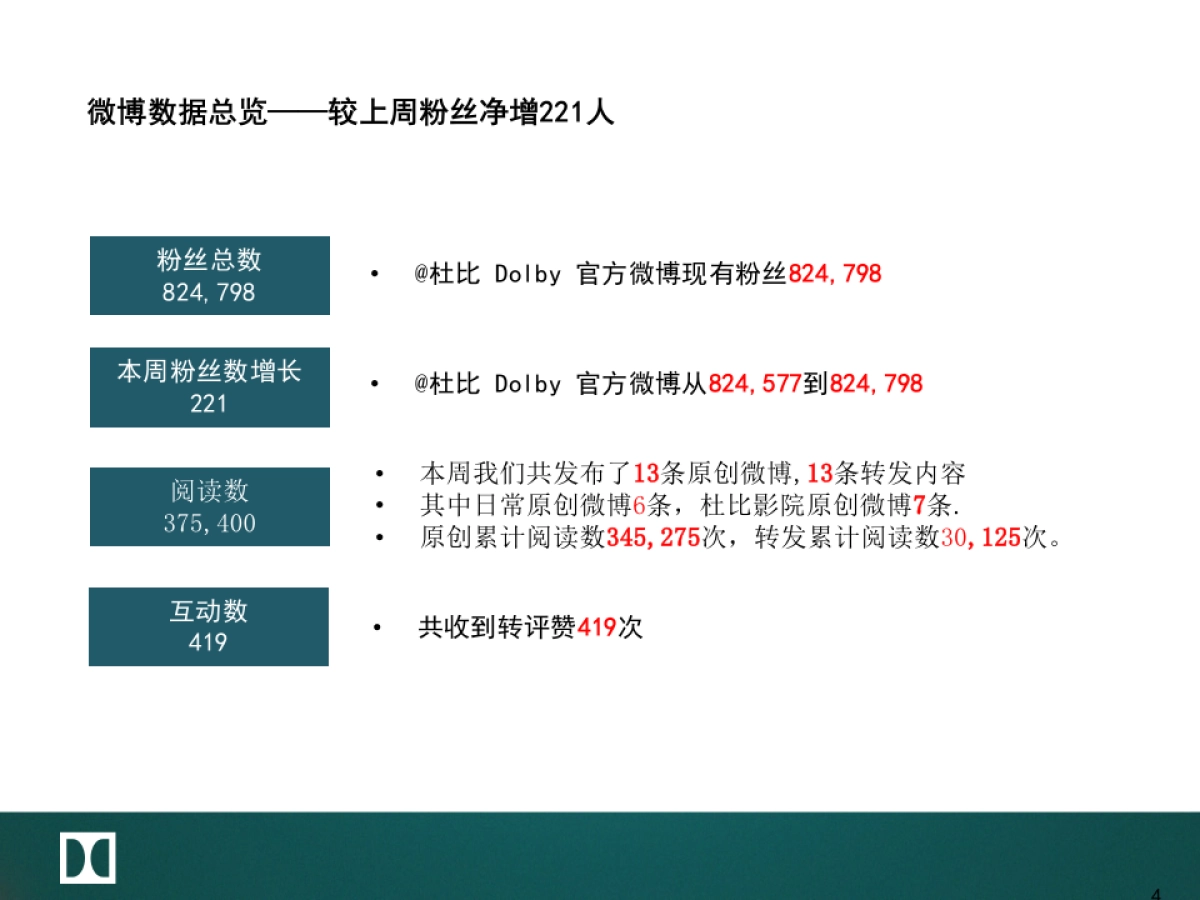 微博数据总览——较上周粉丝净增221人

粉丝总数
824,798

• @杜比 Dolby 官方微博现有粉丝824,798

本周粉丝数增长
221

• @杜比 Dolby 官方微博从824,577到824,798

阅读数
375,400

• 本周我们共发布了13条原创微博,13条转发内容
• 其中日常原创微博6条，杜比影院原创微博7条.
• 原创累计阅读数345,275次，转发累计阅读数30,125次。

互动数
419

• 共收到转评赞419次

4